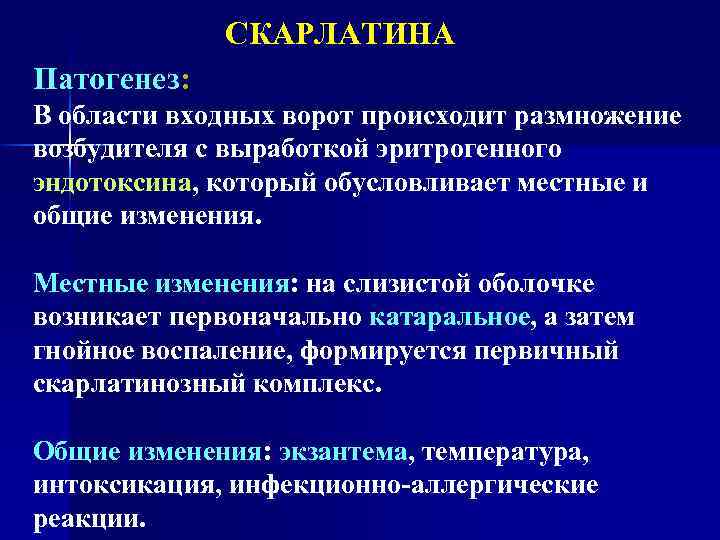 СКАРЛАТИНА

Патогенез:
В области входных ворот происходит размножение возбудителя с выработкой эритрогенного эндотоксина, который обусловливает местные и общие изменения.

Местные изменения: на слизистой оболочке возникает первоначально катаральное, а затем гнойное воспаление, формируется первичный скарлатинозный комплекс.

Общие изменения: экзантема, температура, интоксикация, инфекционно-аллергические реакции.